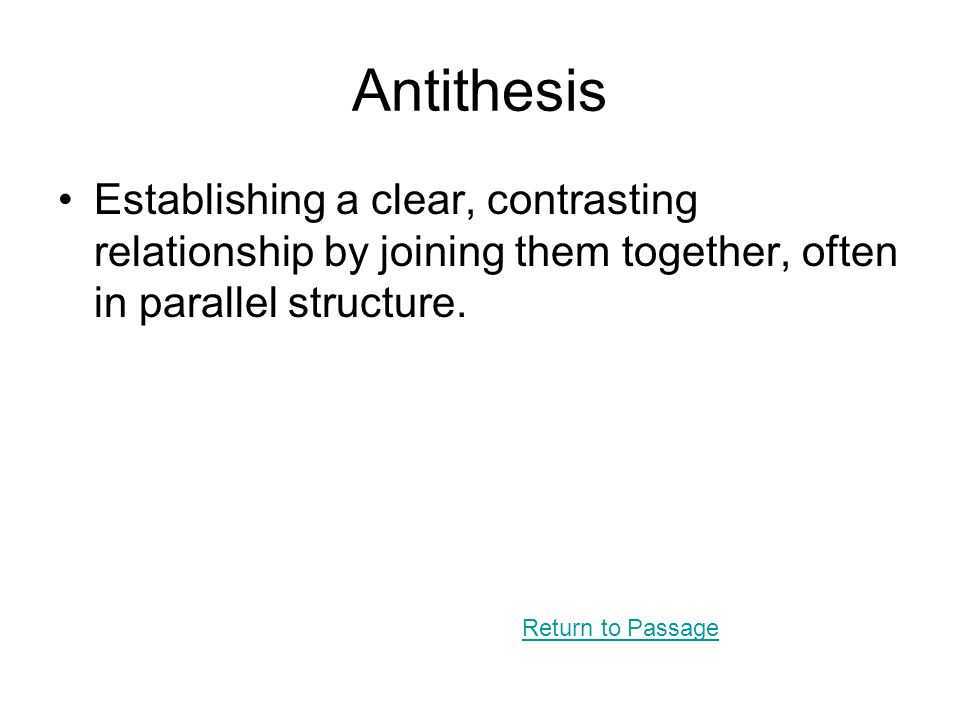 Antithesis

• Establishing a clear, contrasting relationship by joining them together, often in parallel structure.

Return to Passage